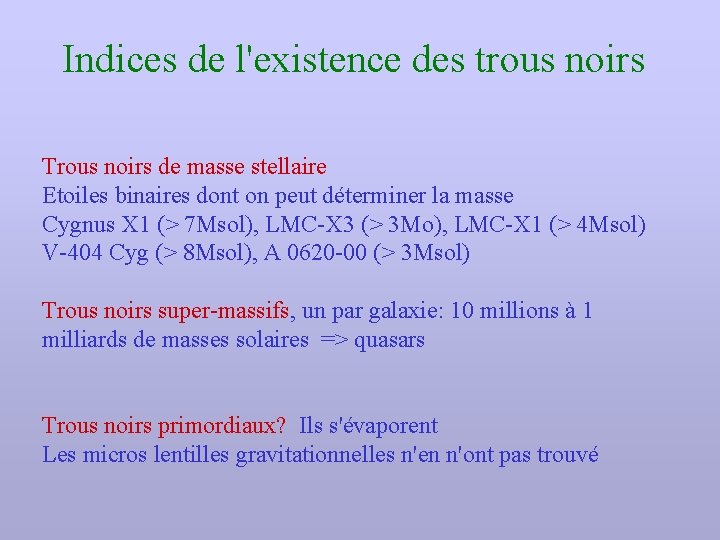 Indices de l'existence des trous noirs

Trous noirs de masse stellaire
Etoiles binaires dont on peut déterminer la masse
Cygnus X1 (> 7Msol), LMC-X3 (> 3Mo), LMC-X1 (> 4Msol)
V-404 Cyg (> 8Msol), A 0620-00 (> 3Msol)

Trous noirs super-massifs, un par galaxie: 10 millions à 1 milliards de masses solaires => quasars

Trous noirs primordiaux? Ils s'évaporent
Les micros lentilles gravitationnelles n'en n'ont pas trouvé